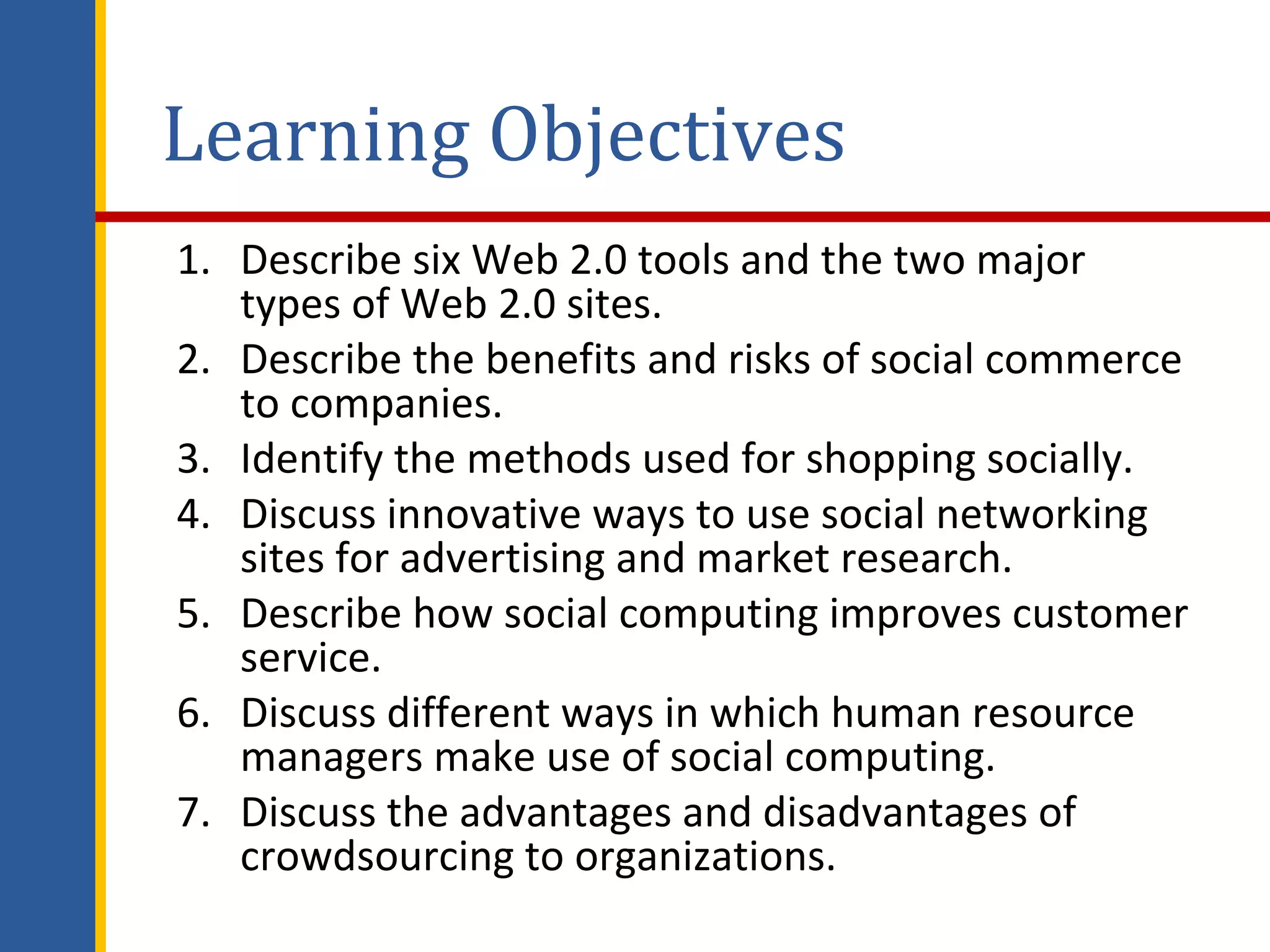 Learning Objectives

1. Describe six Web 2.0 tools and the two major types of Web 2.0 sites.
2. Describe the benefits and risks of social commerce to companies.
3. Identify the methods used for shopping socially.
4. Discuss innovative ways to use social networking sites for advertising and market research.
5. Describe how social computing improves customer service.
6. Discuss different ways in which human resource managers make use of social computing.
7. Discuss the advantages and disadvantages of crowdsourcing to organizations.